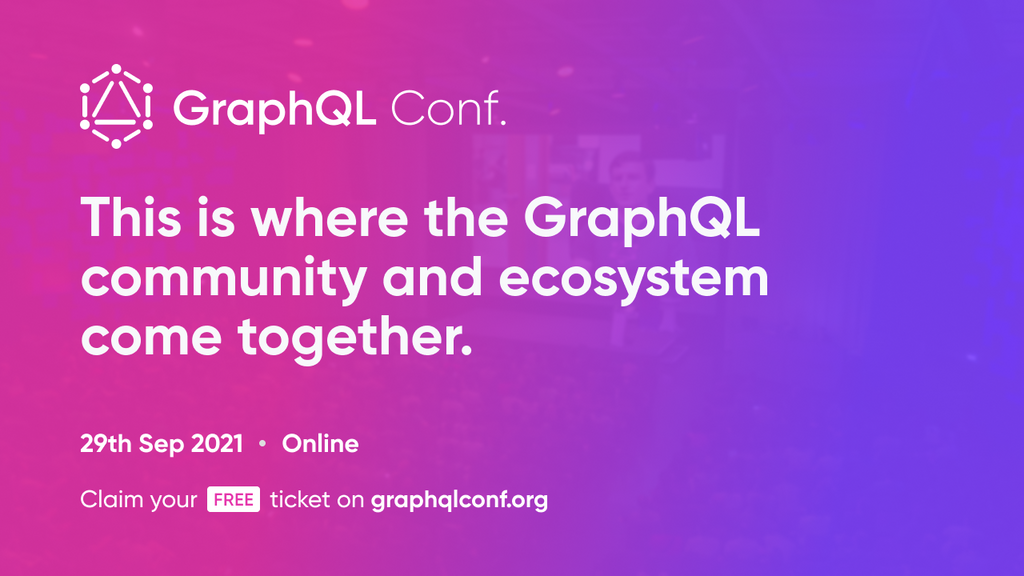 GraphQL Conf.

This is where the GraphQL community and ecosystem come together.

29th Sep 2021 • Online

Claim your FREE ticket on graphqlconf.org